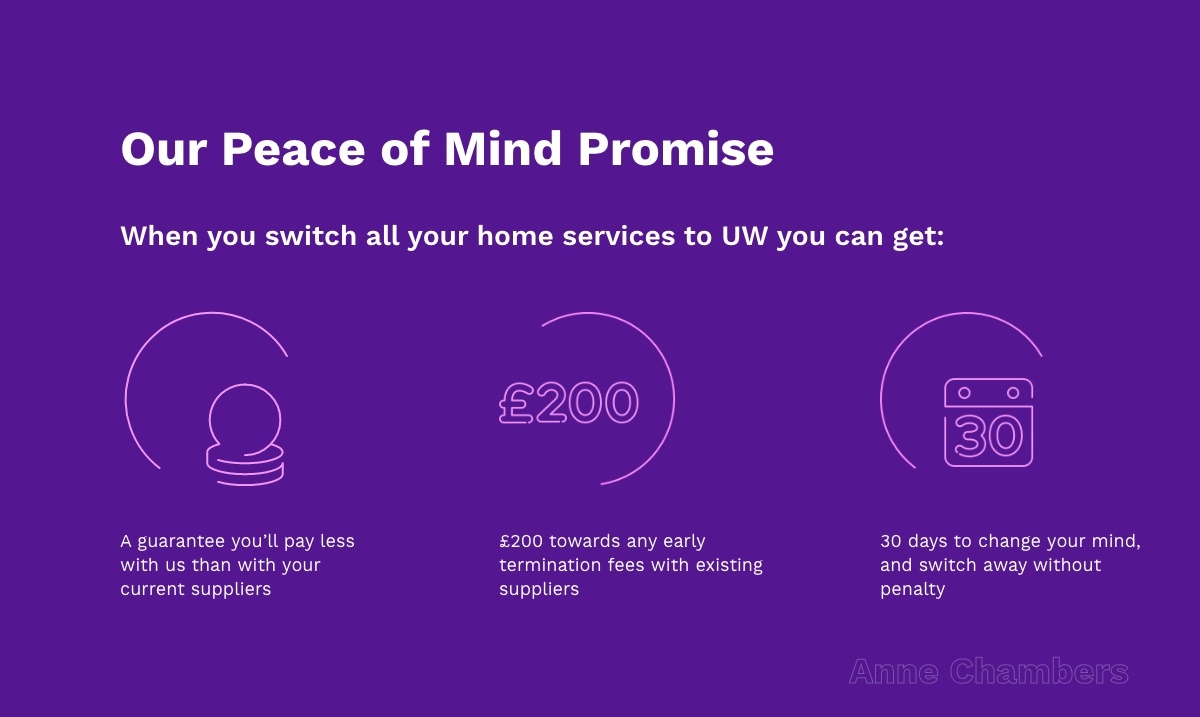 Our Peace of Mind Promise

When you switch all your home services to UW you can get:

£200

30

A guarantee you'll pay less with us than with your current suppliers

£200 towards any early termination fees with existing suppliers

30 days to change your mind, and switch away without penalty

Anne Chambers